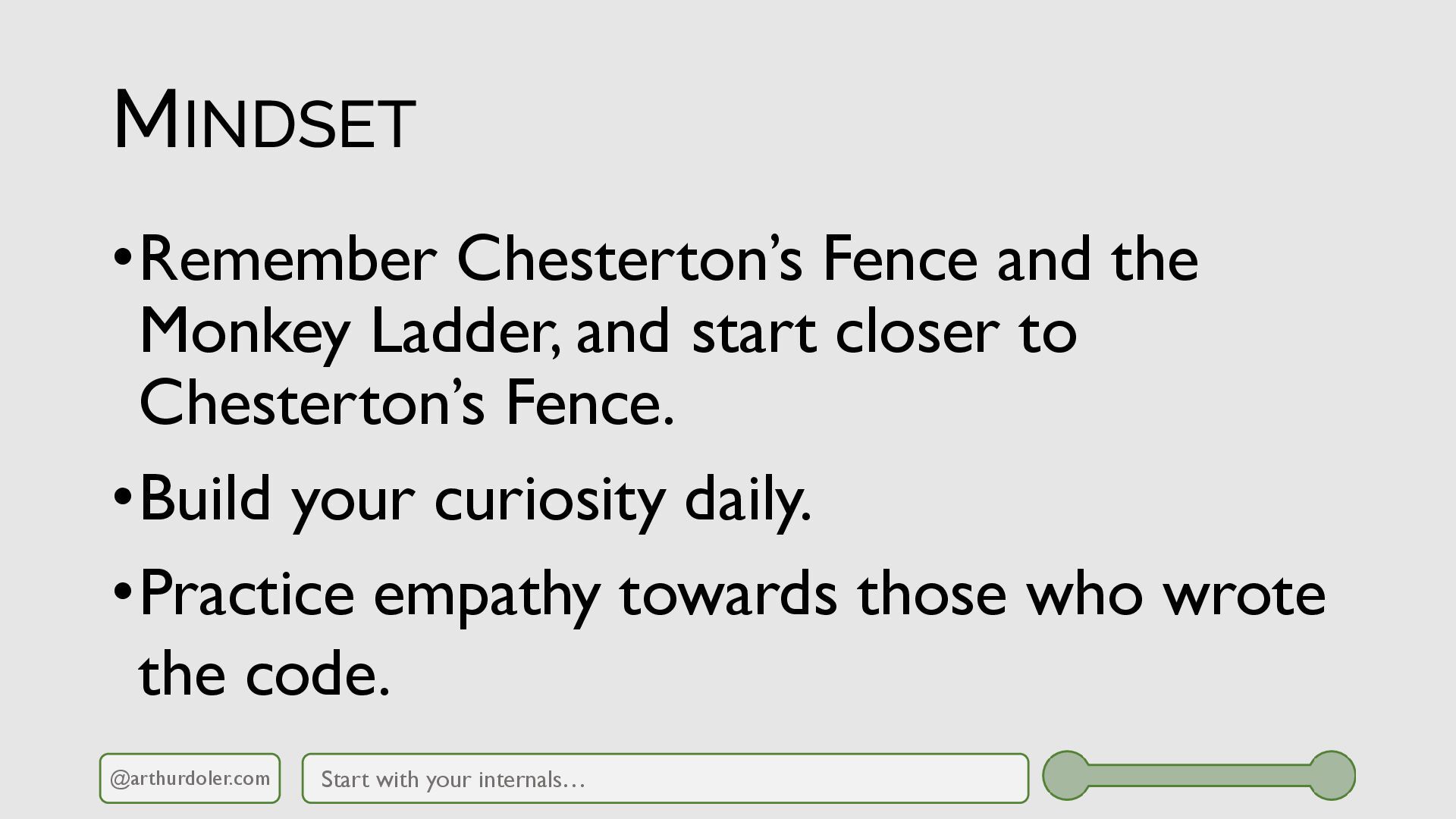 MINDSET

• Remember Chesterton's Fence and the Monkey Ladder, and start closer to Chesterton's Fence.

• Build your curiosity daily.

• Practice empathy towards those who wrote the code.

@arthurdoler.com

Start with your internals…